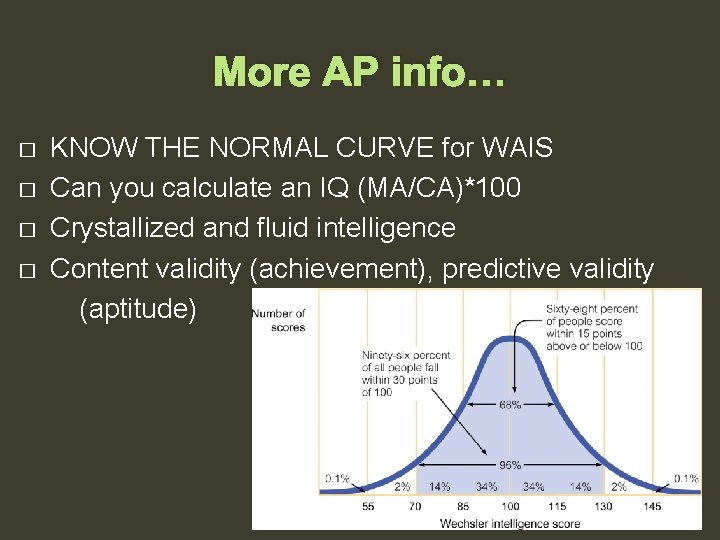 More AP info…

□ KNOW THE NORMAL CURVE for WAIS
□ Can you calculate an IQ (MA/CA)*100
□ Crystallized and fluid intelligence
□ Content validity (achievement), predictive validity (aptitude)

Number of scores

Sixty-eight percent of people score within 15 points above or below 100

Ninety-six percent of all people fall within 30 points of 100

68%

96%

0.1% 2% 14% 34% 34% 14% 2% 0.1%

55 70 85 100 115 130 145

Wechsler intelligence score